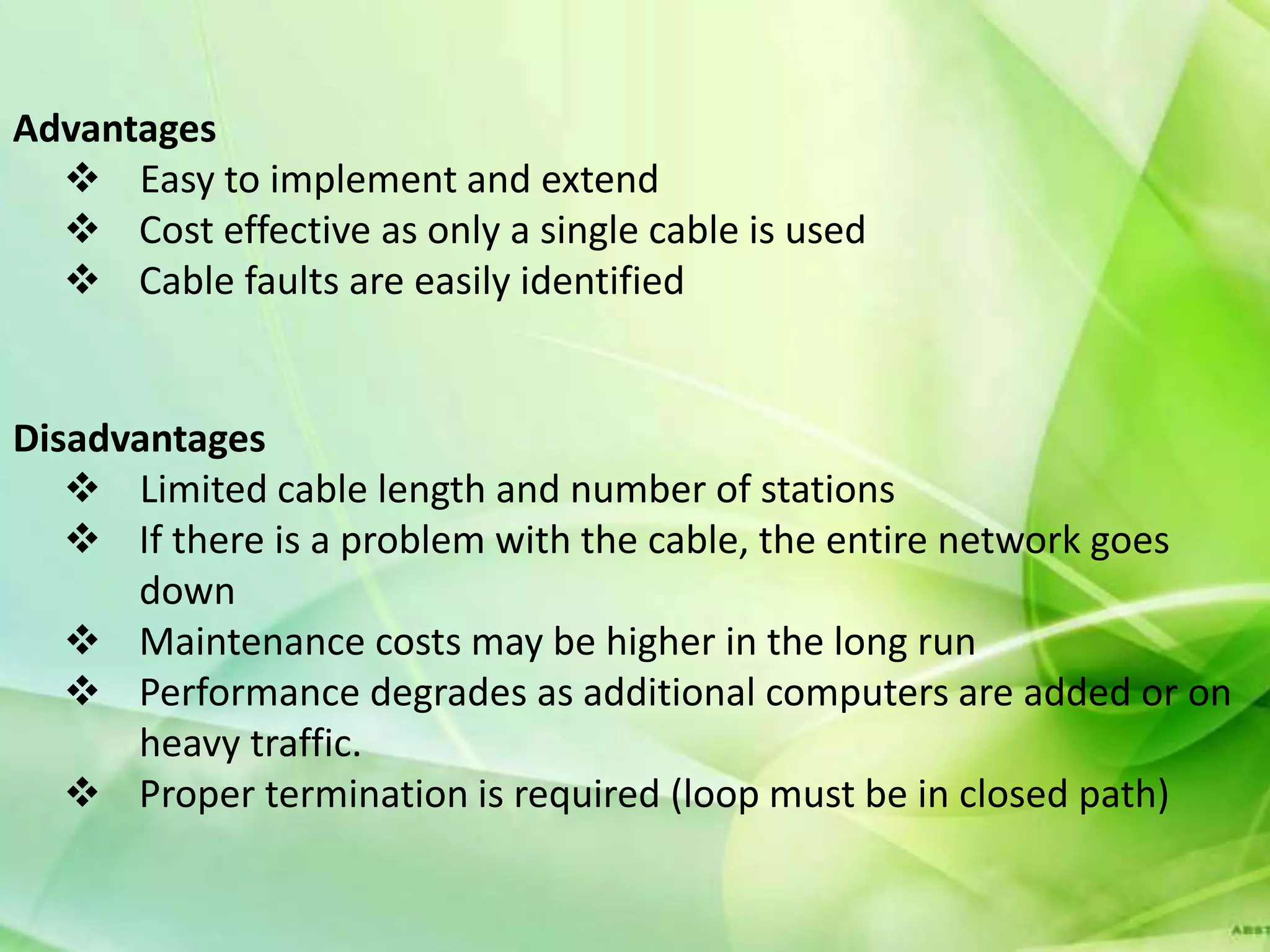 Advantages
❖ Easy to implement and extend
❖ Cost effective as only a single cable is used
❖ Cable faults are easily identified

Disadvantages
❖ Limited cable length and number of stations
❖ If there is a problem with the cable, the entire network goes down
❖ Maintenance costs may be higher in the long run
❖ Performance degrades as additional computers are added or on heavy traffic.
❖ Proper termination is required (loop must be in closed path)

ABST